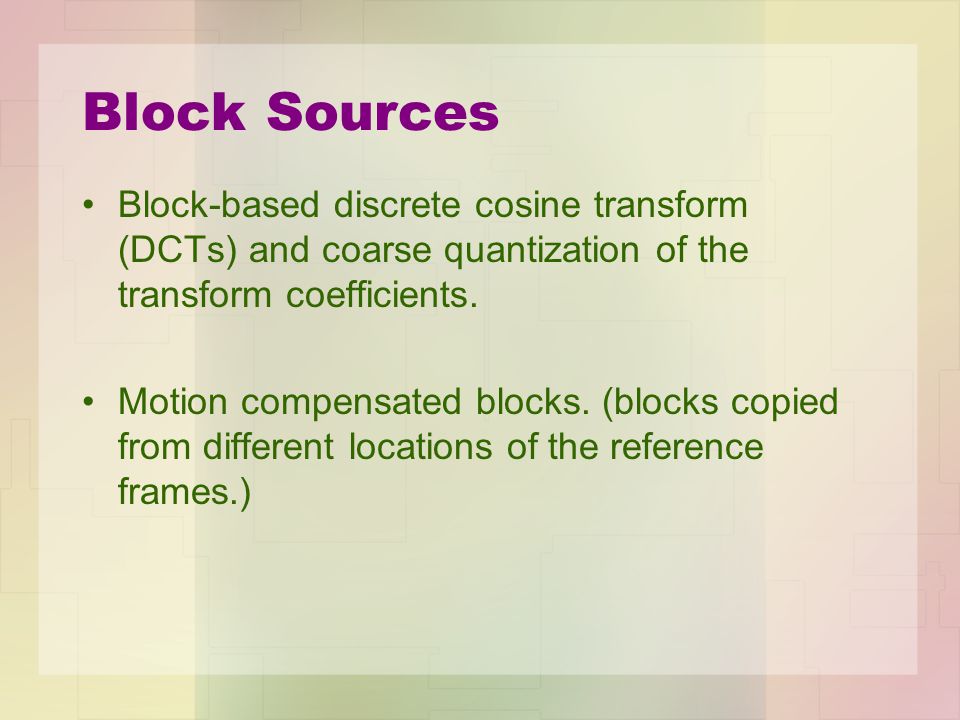 Block Sources

• Block-based discrete cosine transform (DCTs) and coarse quantization of the transform coefficients.

• Motion compensated blocks. (blocks copied from different locations of the reference frames.)